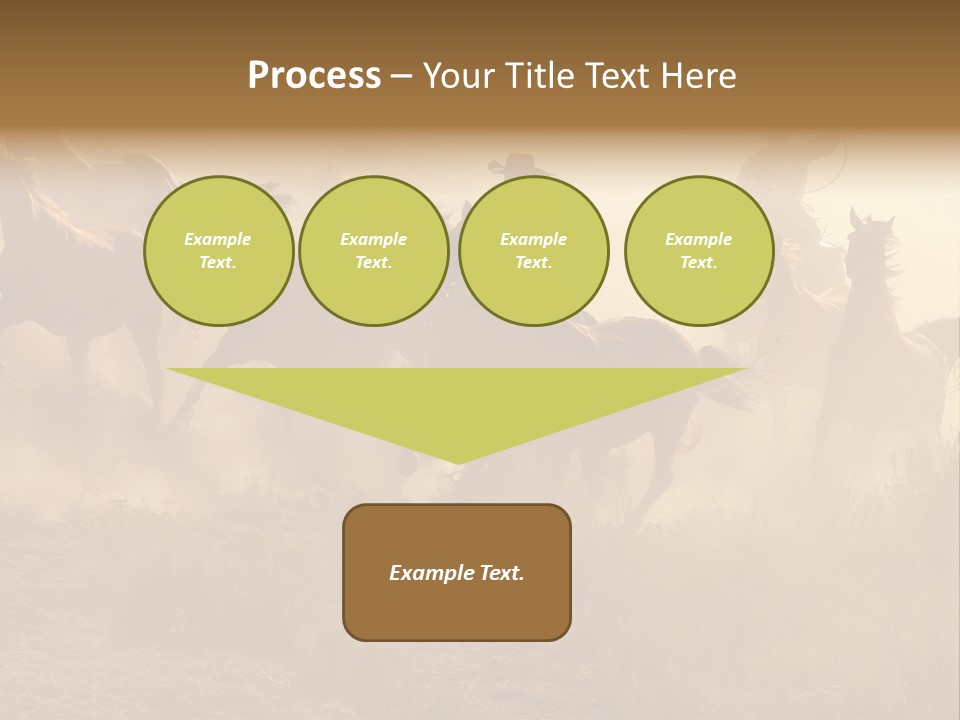 Process – Your Title Text Here

Example Text.

Example Text.

Example Text.

Example Text.

Example Text.